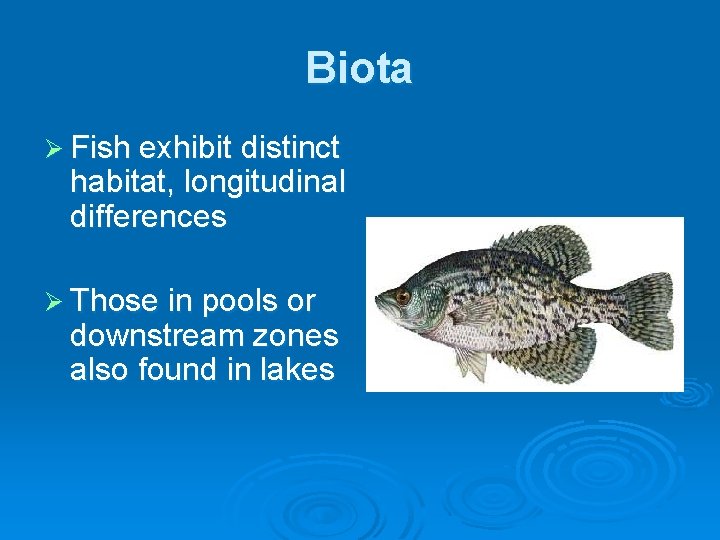 Biota

➢ Fish exhibit distinct habitat, longitudinal differences

➢ Those in pools or downstream zones also found in lakes